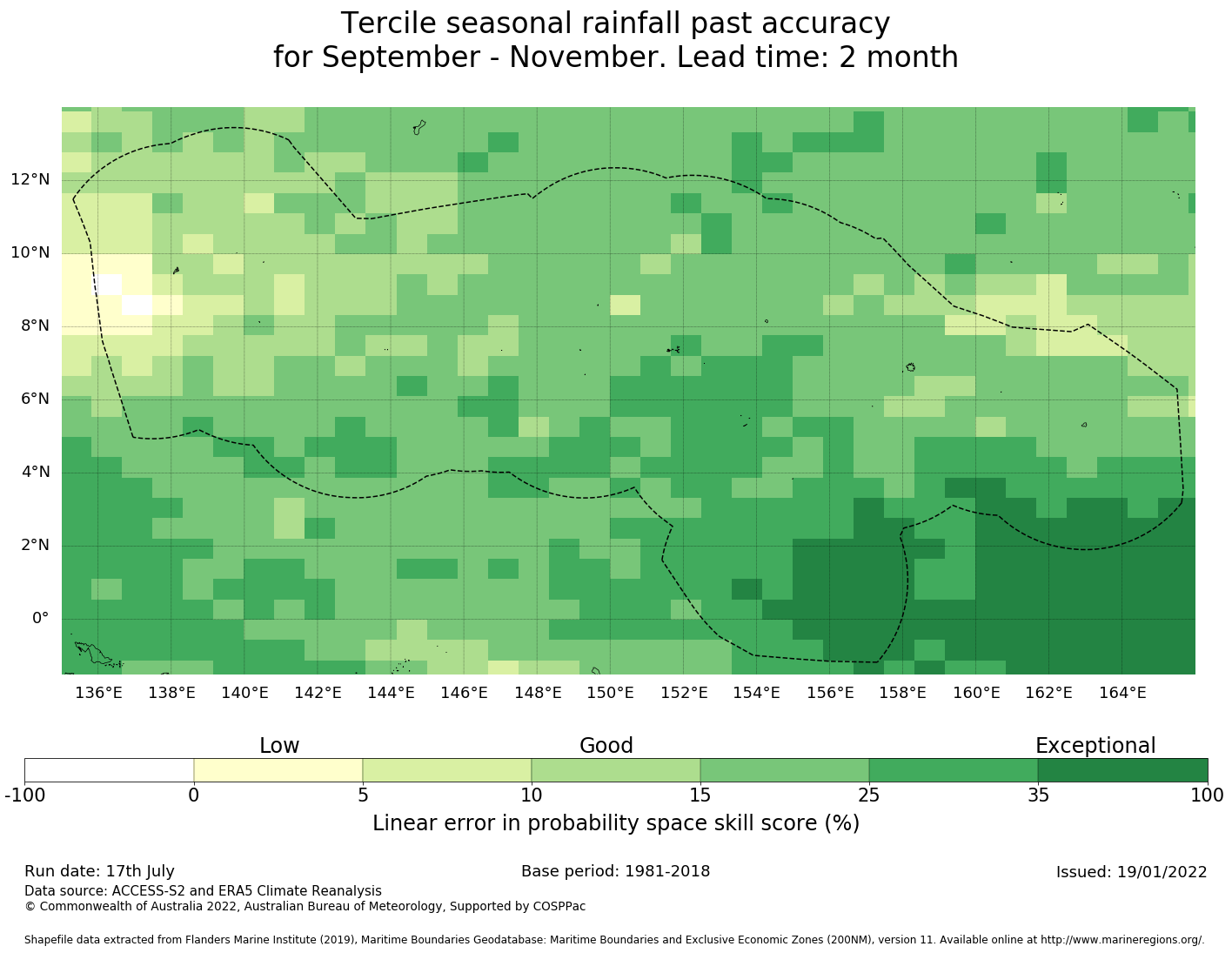 Tercile seasonal rainfall past accuracy
for September - November. Lead time: 2 month

12°N
10°N
8°N
6°N
4°N
2°N
0°

136°E 138°E 140°E 142°E 144°E 146°E 148°E 150°E 152°E 154°E 156°E 158°E 160°E 162°E 164°E

Low Good Exceptional

-100 0 5 10 15 25 35 100

Linear error in probability space skill score (%)

Run date: 17th July
Base period: 1981-2018
Issued: 19/01/2022

Data source: ACCESS-S2 and ERA5 Climate Reanalysis
© Commonwealth of Australia 2022, Australian Bureau of Meteorology, Supported by COSPPac

Shapefile data extracted from Flanders Marine Institute (2019), Maritime Boundaries Geodatabase: Maritime Boundaries and Exclusive Economic Zones (200NM), version 11. Available online at http://www.marineregions.org/.